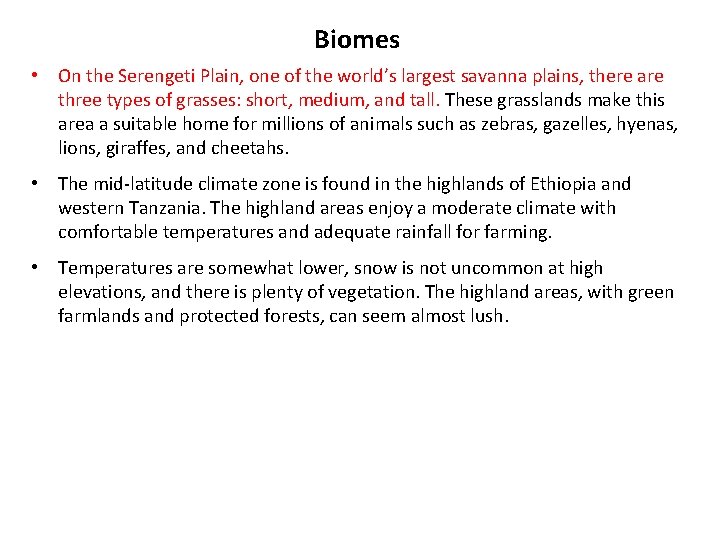 Biomes

• On the Serengeti Plain, one of the world's largest savanna plains, there are three types of grasses: short, medium, and tall. These grasslands make this area a suitable home for millions of animals such as zebras, gazelles, hyenas, lions, giraffes, and cheetahs.

• The mid-latitude climate zone is found in the highlands of Ethiopia and western Tanzania. The highland areas enjoy a moderate climate with comfortable temperatures and adequate rainfall for farming.

• Temperatures are somewhat lower, snow is not uncommon at high elevations, and there is plenty of vegetation. The highland areas, with green farmlands and protected forests, can seem almost lush.